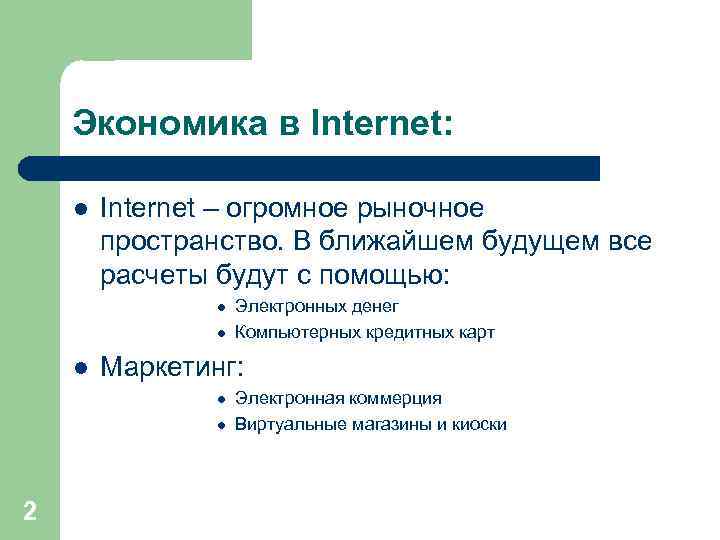 Экономика в Internet:

- Internet – огромное рыночное пространство. В ближайшем будущем все расчеты будут с помощью:
  - Электронных денег
  - Компьютерных кредитных карт
- Маркетинг:
  - Электронная коммерция
  - Виртуальные магазины и киоски

2